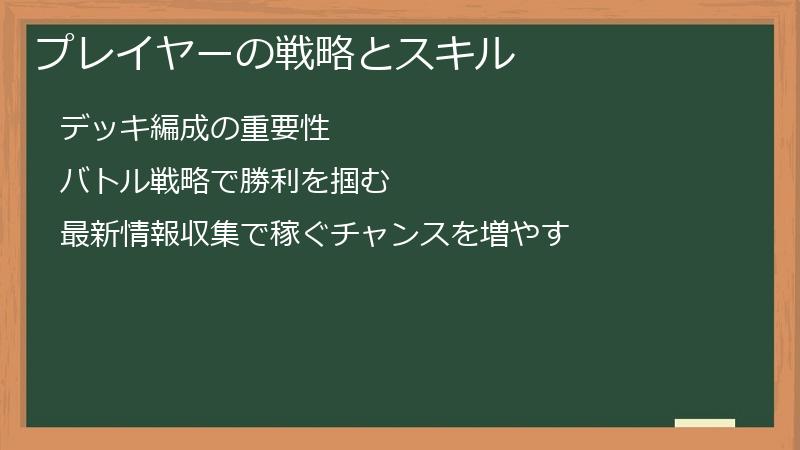 プレイヤーの戦略とスキル

デッキ編成の重要性

バトル戦略で勝利を掴む

最新情報収集で稼ぐチャンスを増やす